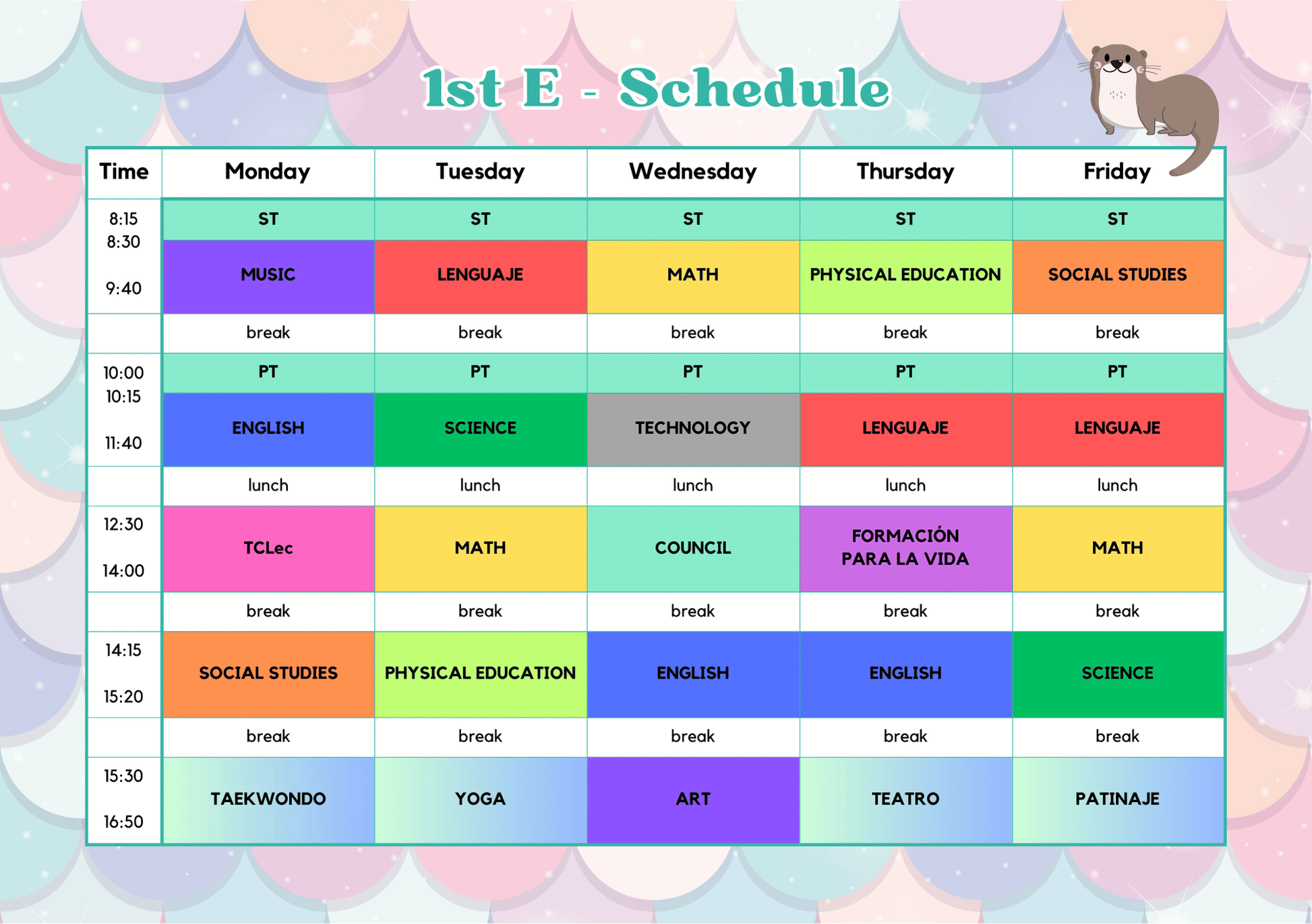 1st E - Schedule

| Time | Monday | Tuesday | Wednesday | Thursday | Friday |
|---|---|---|---|---|---|
| 8:15 | ST | ST | ST | ST | ST |
| 8:30 9:40 | MUSIC | LENGUAJE | MATH | PHYSICAL EDUCATION | SOCIAL STUDIES |
| | break | break | break | break | break |
| 10:00 | PT | PT | PT | PT | PT |
| 10:15 11:40 | ENGLISH | SCIENCE | TECHNOLOGY | LENGUAJE | LENGUAJE |
| | lunch | lunch | lunch | lunch | lunch |
| 12:30 14:00 | TCLec | MATH | COUNCIL | FORMACIÓN PARA LA VIDA | MATH |
| | break | break | break | break | break |
| 14:15 15:20 | SOCIAL STUDIES | PHYSICAL EDUCATION | ENGLISH | ENGLISH | SCIENCE |
| | break | break | break | break | break |
| 15:30 16:50 | TAEKWONDO | YOGA | ART | TEATRO | PATINAJE |